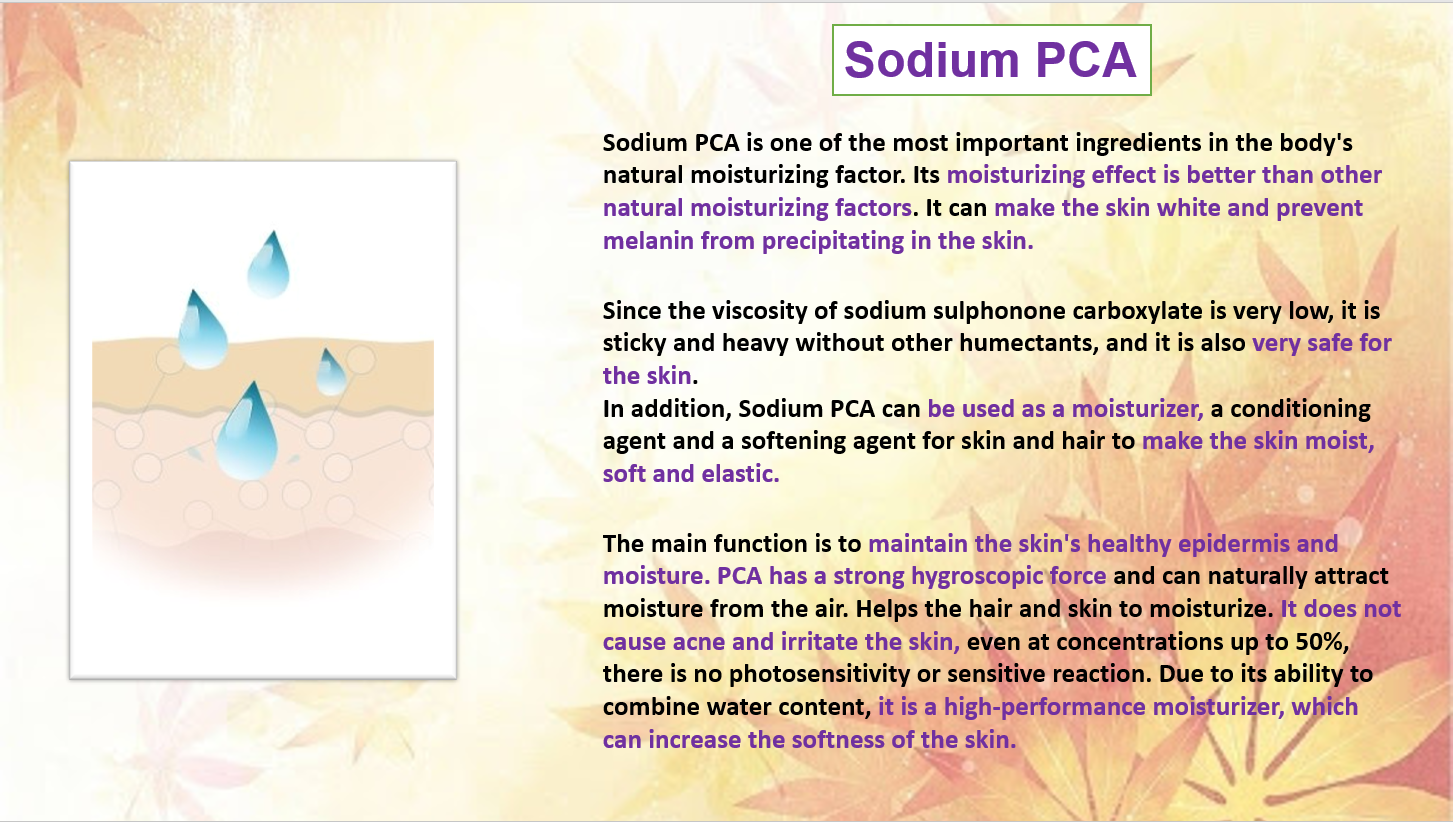 Sodium PCA

Sodium PCA is one of the most important ingredients in the body's natural moisturizing factor. Its moisturizing effect is better than other natural moisturizing factors. It can make the skin white and prevent melanin from precipitating in the skin.

Since the viscosity of sodium sulphonone carboxylate is very low, it is sticky and heavy without other humectants, and it is also very safe for the skin.
In addition, Sodium PCA can be used as a moisturizer, a conditioning agent and a softening agent for skin and hair to make the skin moist, soft and elastic.

The main function is to maintain the skin's healthy epidermis and moisture. PCA has a strong hygroscopic force and can naturally attract moisture from the air. Helps the hair and skin to moisturize. It does not cause acne and irritate the skin, even at concentrations up to 50%, there is no photosensitivity or sensitive reaction. Due to its ability to combine water content, it is a high-performance moisturizer, which can increase the softness of the skin.